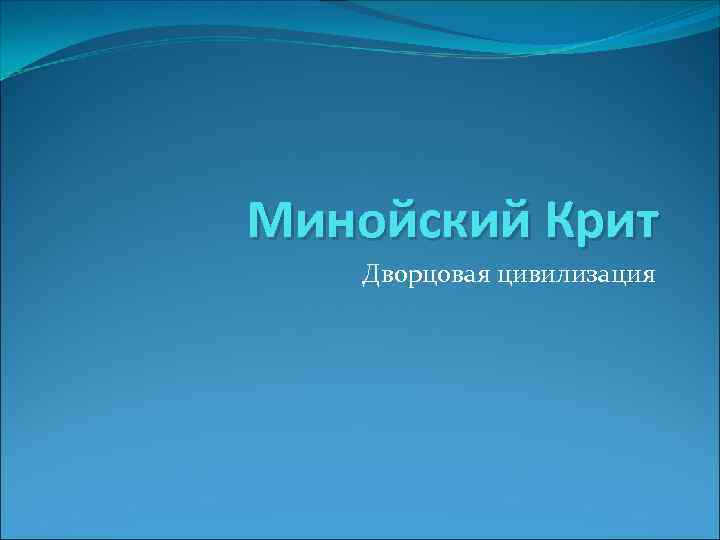 Минойский Крит

Дворцовая цивилизация